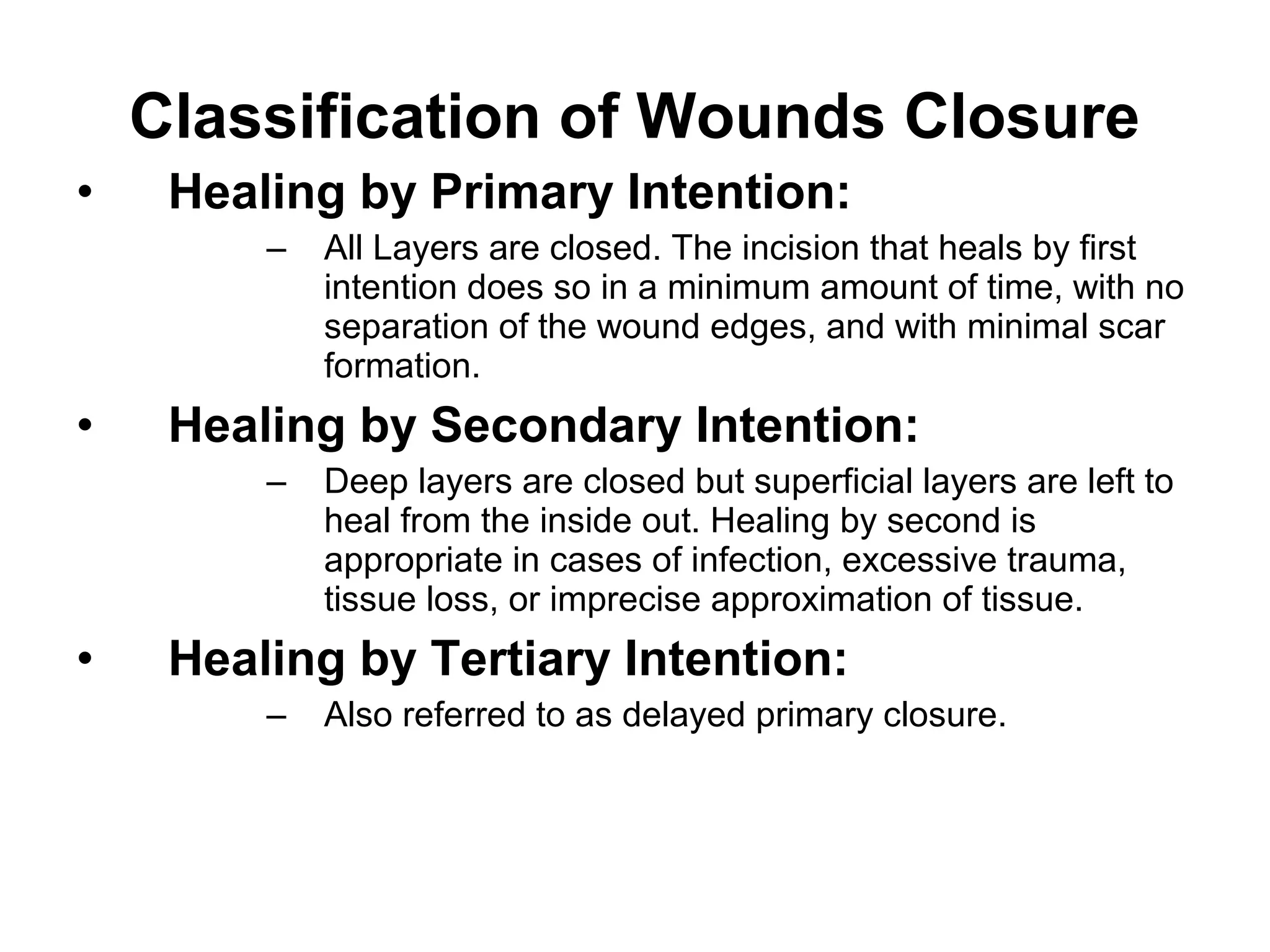 Classification of Wounds Closure

• Healing by Primary Intention:
  – All Layers are closed. The incision that heals by first intention does so in a minimum amount of time, with no separation of the wound edges, and with minimal scar formation.

• Healing by Secondary Intention:
  – Deep layers are closed but superficial layers are left to heal from the inside out. Healing by second is appropriate in cases of infection, excessive trauma, tissue loss, or imprecise approximation of tissue.

• Healing by Tertiary Intention:
  – Also referred to as delayed primary closure.